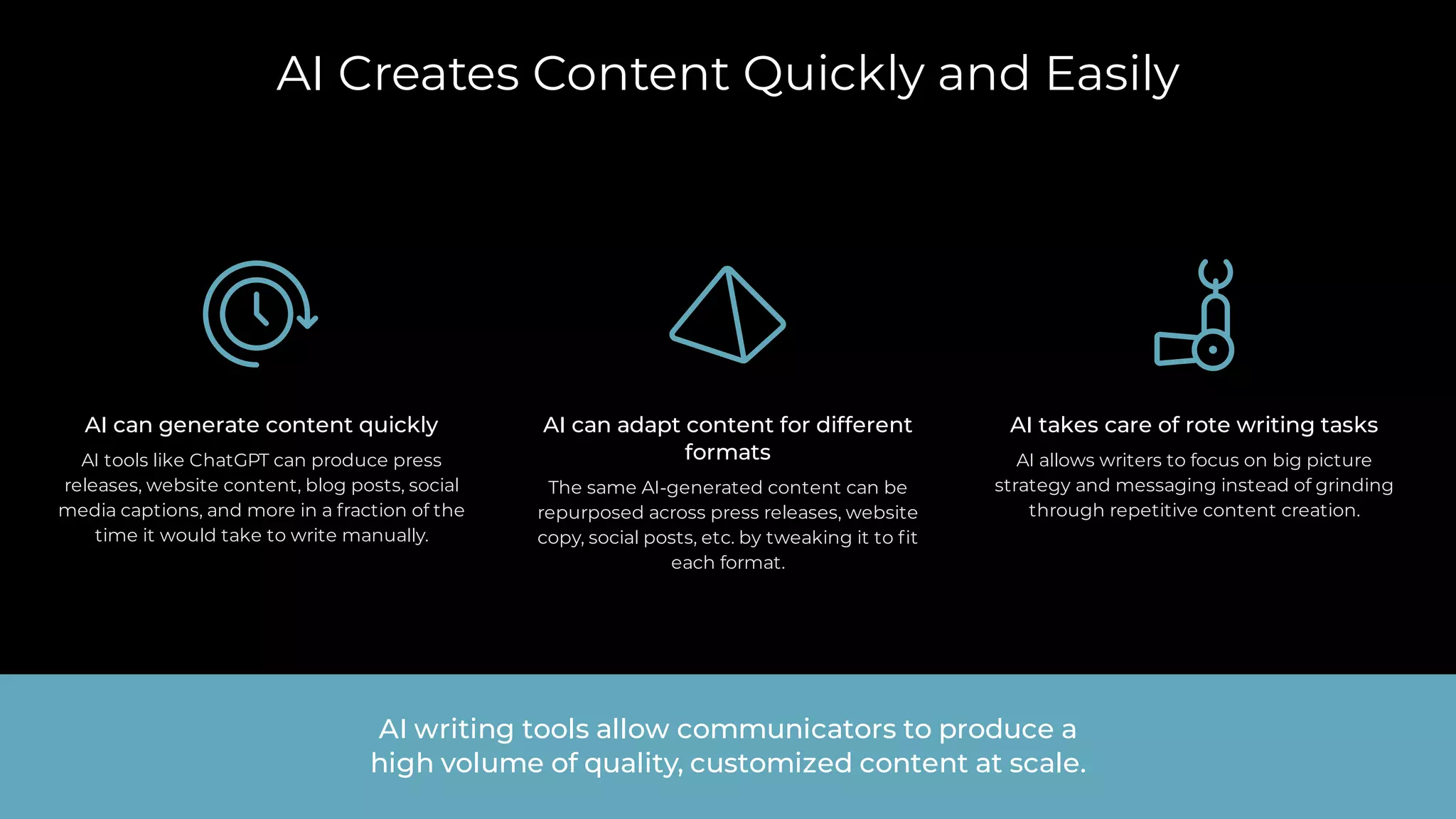 AI Creates Content Quickly and Easily

AI can generate content quickly

AI tools like ChatGPT can produce press releases, website content, blog posts, social media captions, and more in a fraction of the time it would take to write manually.

AI can adapt content for different formats

The same AI-generated content can be repurposed across press releases, website copy, social posts, etc. by tweaking it to fit each format.

AI takes care of rote writing tasks

AI allows writers to focus on big picture strategy and messaging instead of grinding through repetitive content creation.

AI writing tools allow communicators to produce a high volume of quality, customized content at scale.